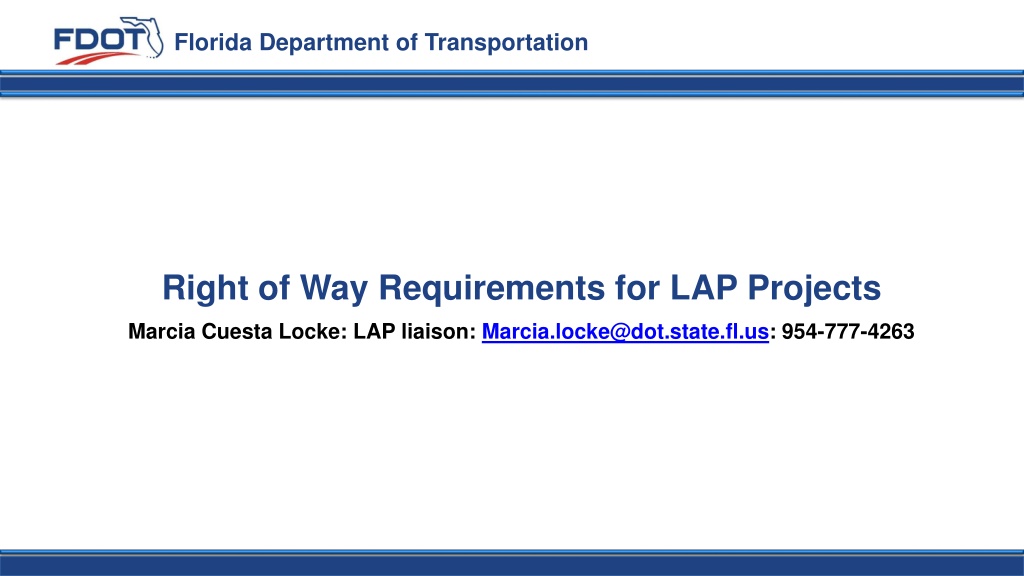 FDOT Florida Department of Transportation

Right of Way Requirements for LAP Projects

Marcia Cuesta Locke: LAP liaison: Marcia.locke@dot.state.fl.us: 954-777-4263